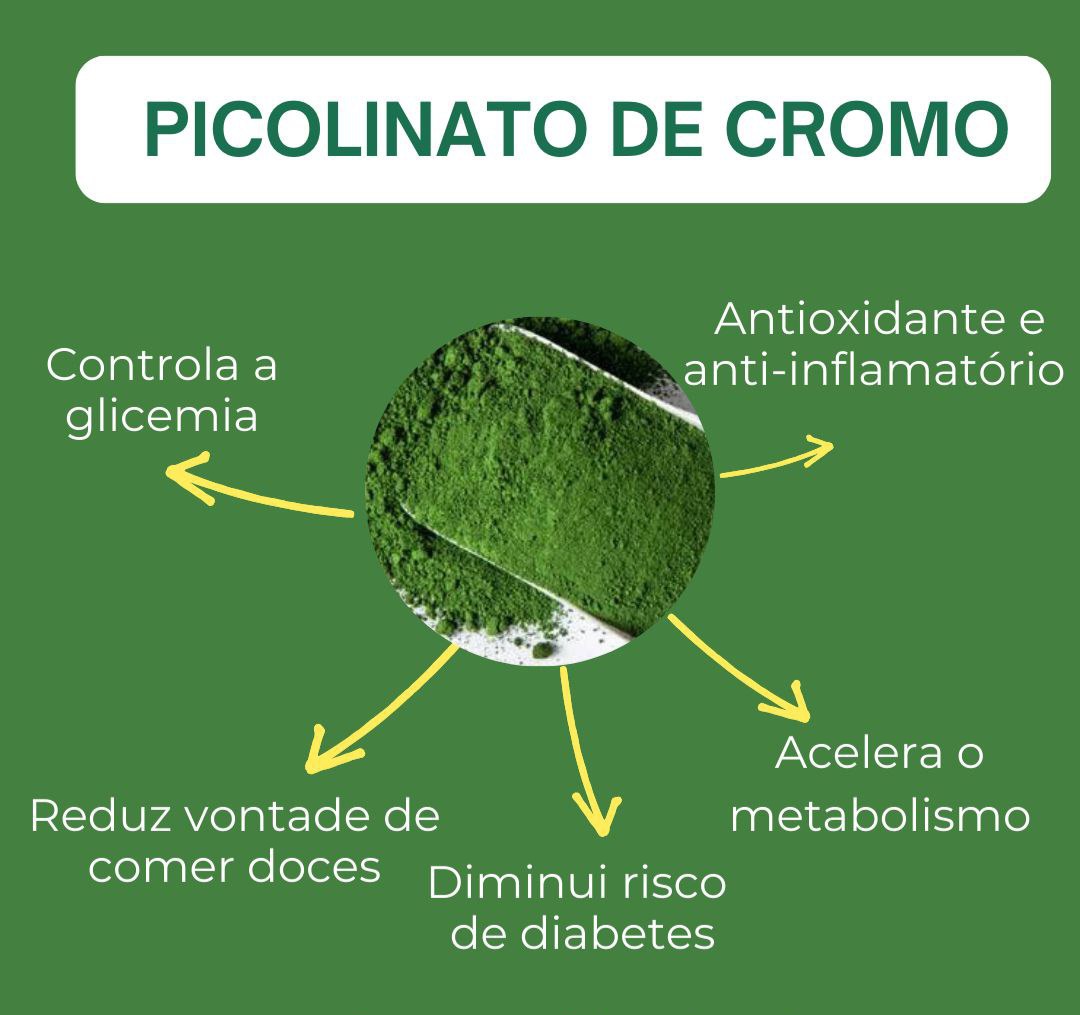 PICOLINATO DE CROMO

Controla a glicemia

Antioxidante e anti-inflamatório

Reduz vontade de comer doces

Diminui risco de diabetes

Acelera o metabolismo